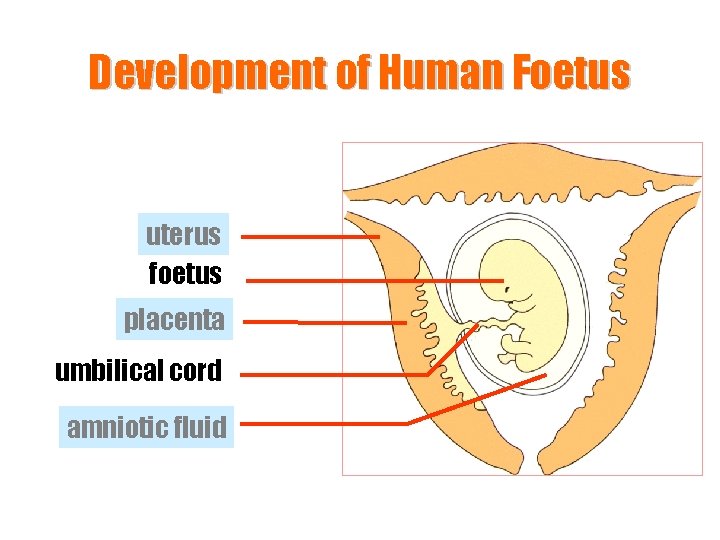 Development of Human Foetus

uterus
foetus
placenta
umbilical cord
amniotic fluid